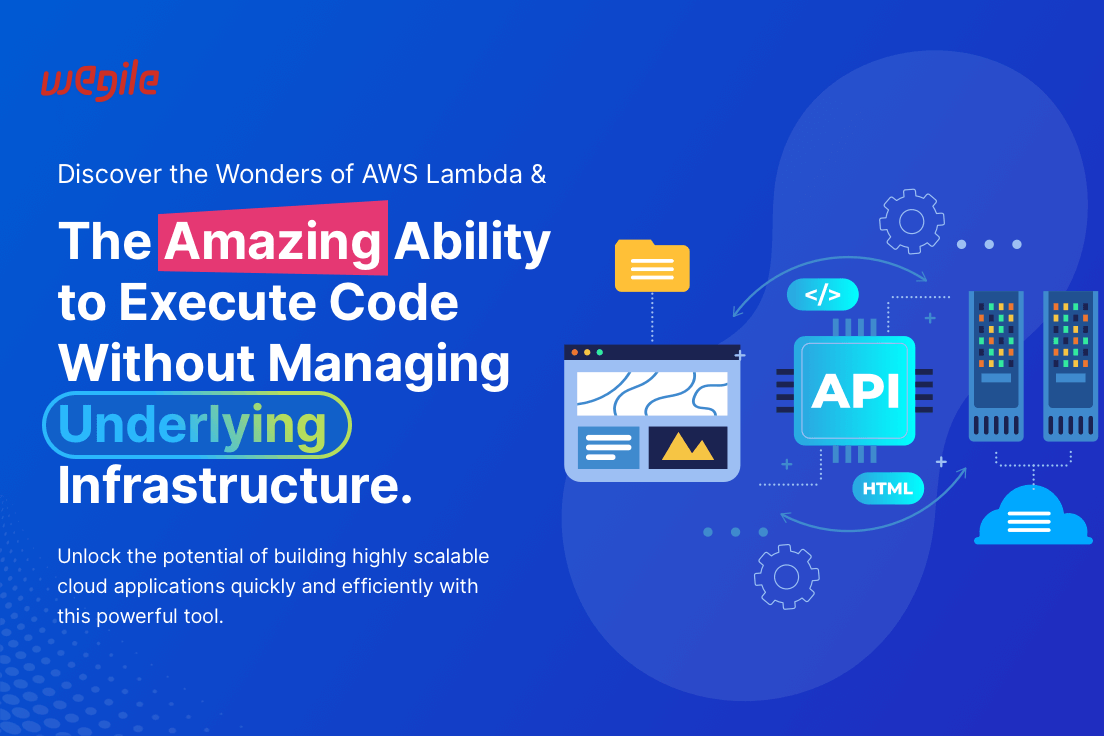 wegile

Discover the Wonders of AWS Lambda &

The Amazing Ability to Execute Code Without Managing Underlying Infrastructure.

Unlock the potential of building highly scalable cloud applications quickly and efficiently with this powerful tool.

</>

API

HTML